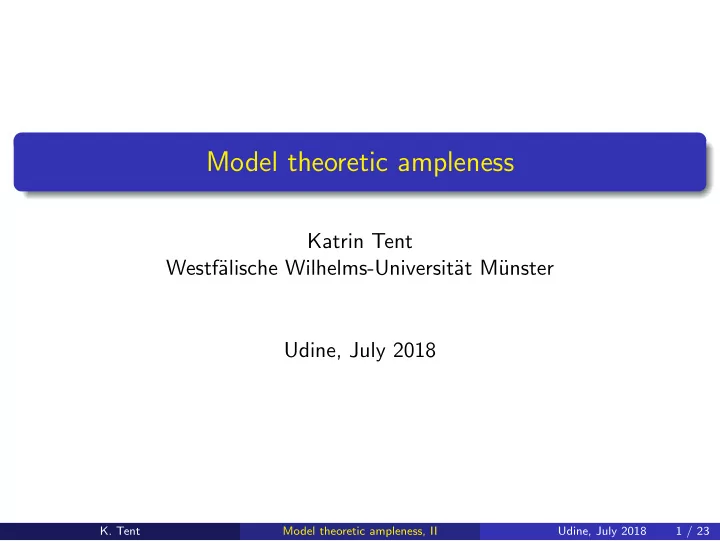 Model theoretic ampleness

Katrin Tent
Westfälische Wilhelms-Universität Münster

Udine, July 2018

K. Tent    Model theoretic ampleness, II    Udine, July 2018    1 / 23